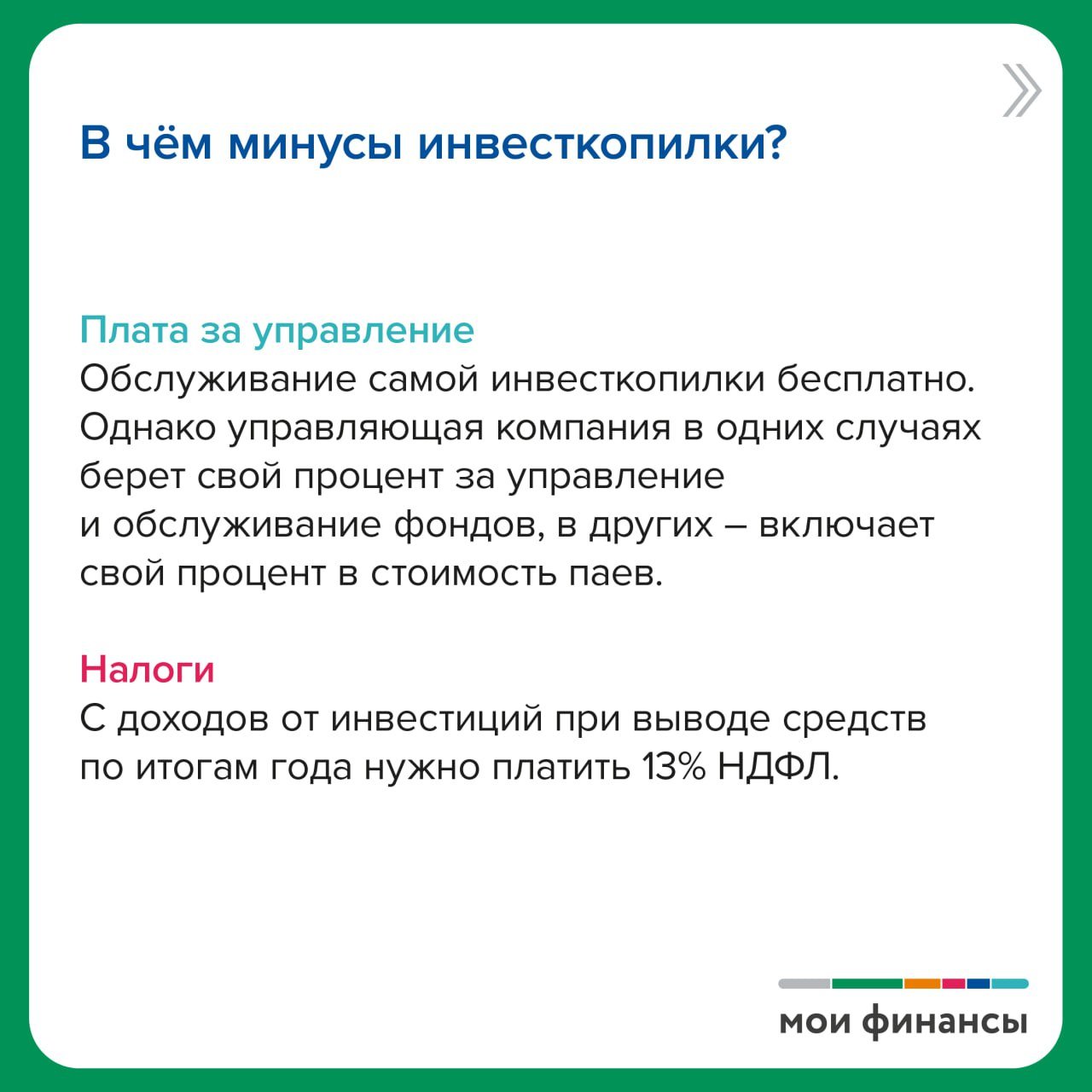 В чём минусы инвесткопилки?

Плата за управление
Обслуживание самой инвесткопилки бесплатно. Однако управляющая компания в одних случаях берет свой процент за управление и обслуживание фондов, в других – включает свой процент в стоимость паев.

Налоги
С доходов от инвестиций при выводе средств по итогам года нужно платить 13% НДФЛ.

мои финансы